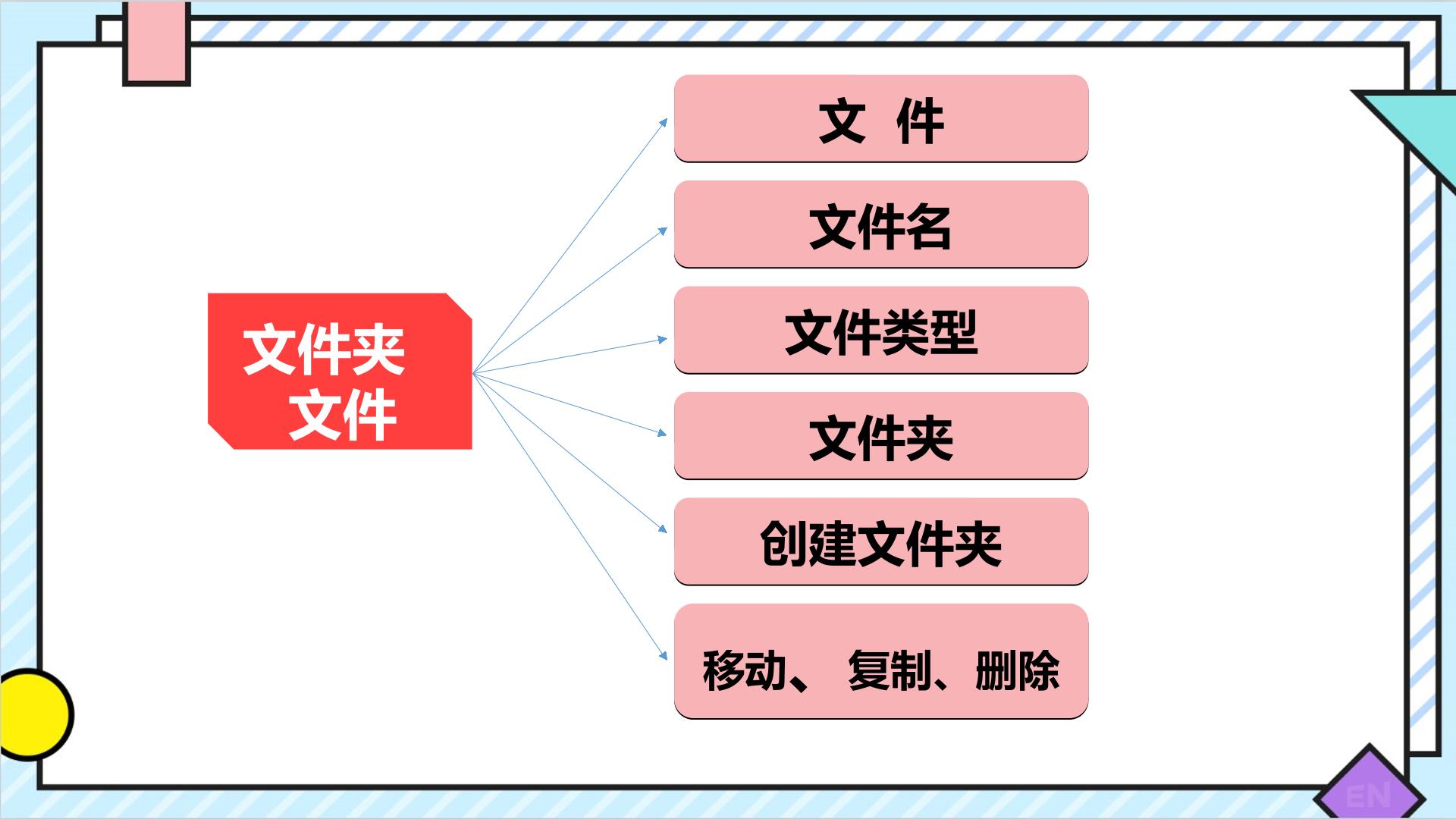 文件夹
文件

文 件

文件名

文件类型

文件夹

创建文件夹

移动、 复制、删除

EN